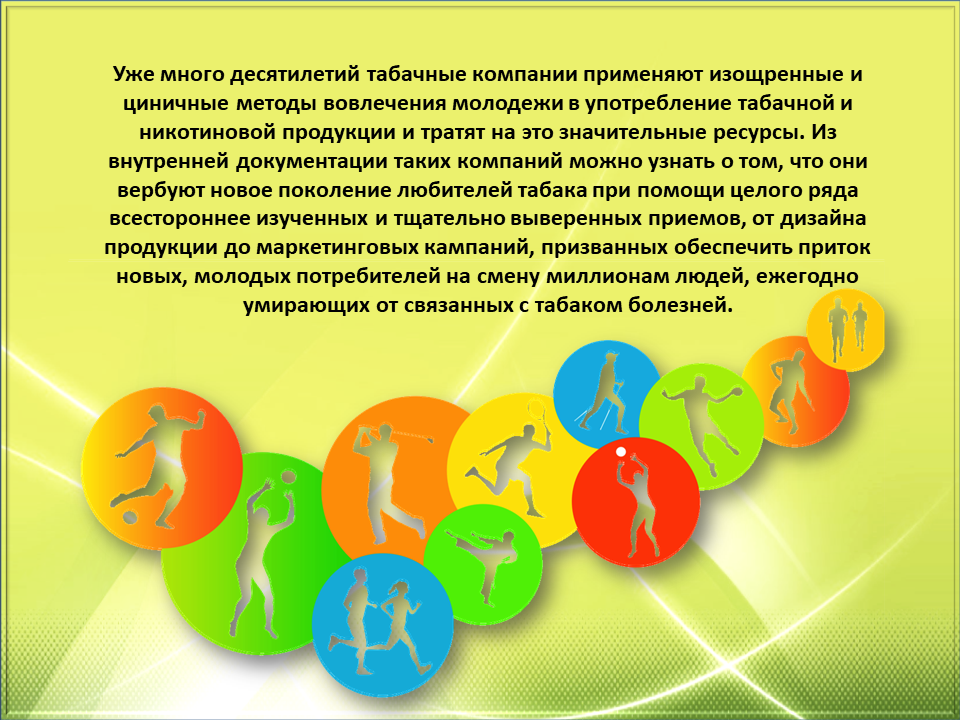 Уже много десятилетий табачные компании применяют изощренные и циничные методы вовлечения молодежи в употребление табачной и никотиновой продукции и тратят на это значительные ресурсы. Из внутренней документации таких компаний можно узнать о том, что они вербуют новое поколение любителей табака при помощи целого ряда всестороннее изученных и тщательно выверенных приемов, от дизайна продукции до маркетинговых кампаний, призванных обеспечить приток новых, молодых потребителей на смену миллионам людей, ежегодно умирающих от связанных с табаком болезней.